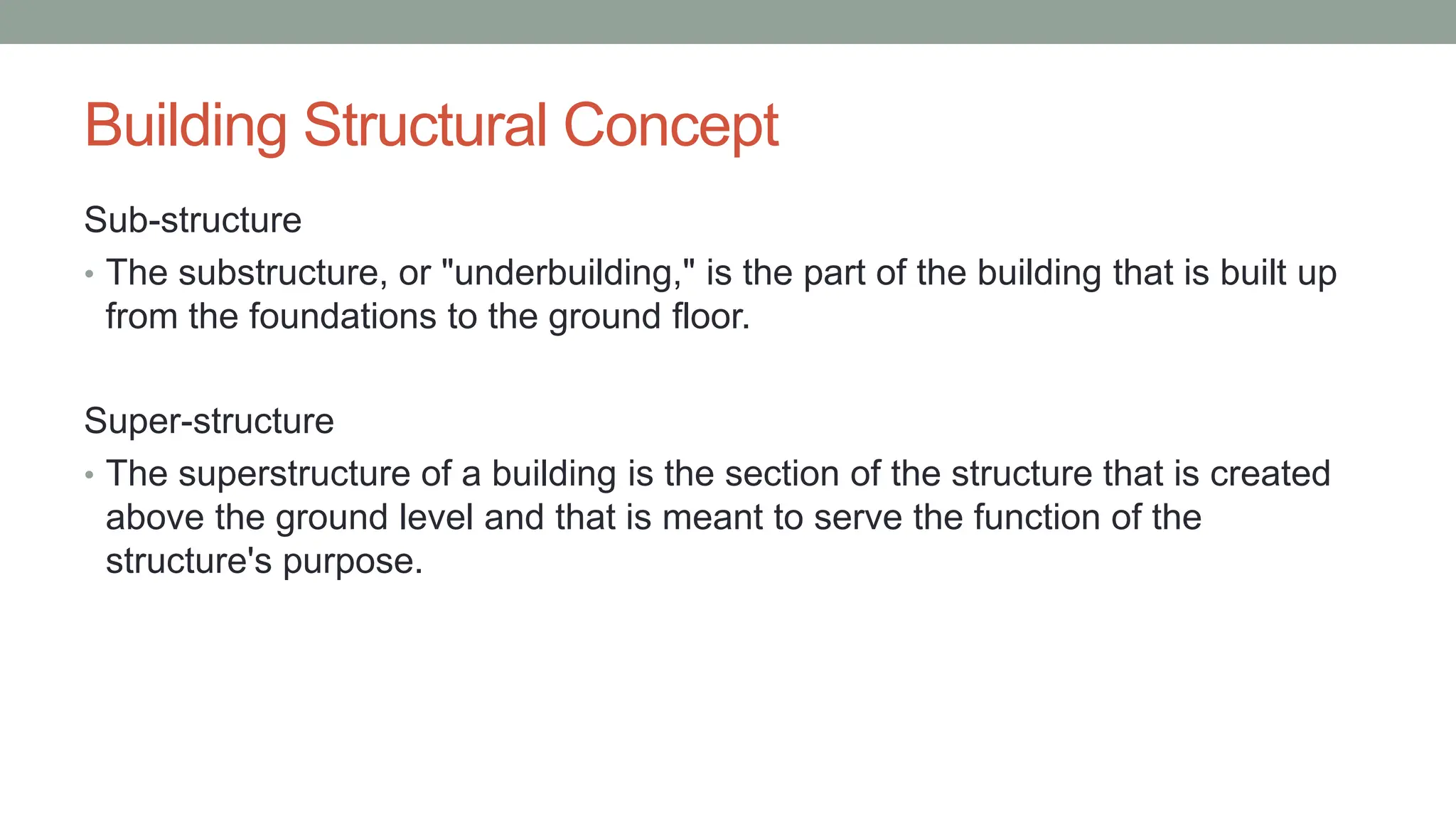 Building Structural Concept

Sub-structure

• The substructure, or "underbuilding," is the part of the building that is built up from the foundations to the ground floor.

Super-structure

• The superstructure of a building is the section of the structure that is created above the ground level and that is meant to serve the function of the structure's purpose.